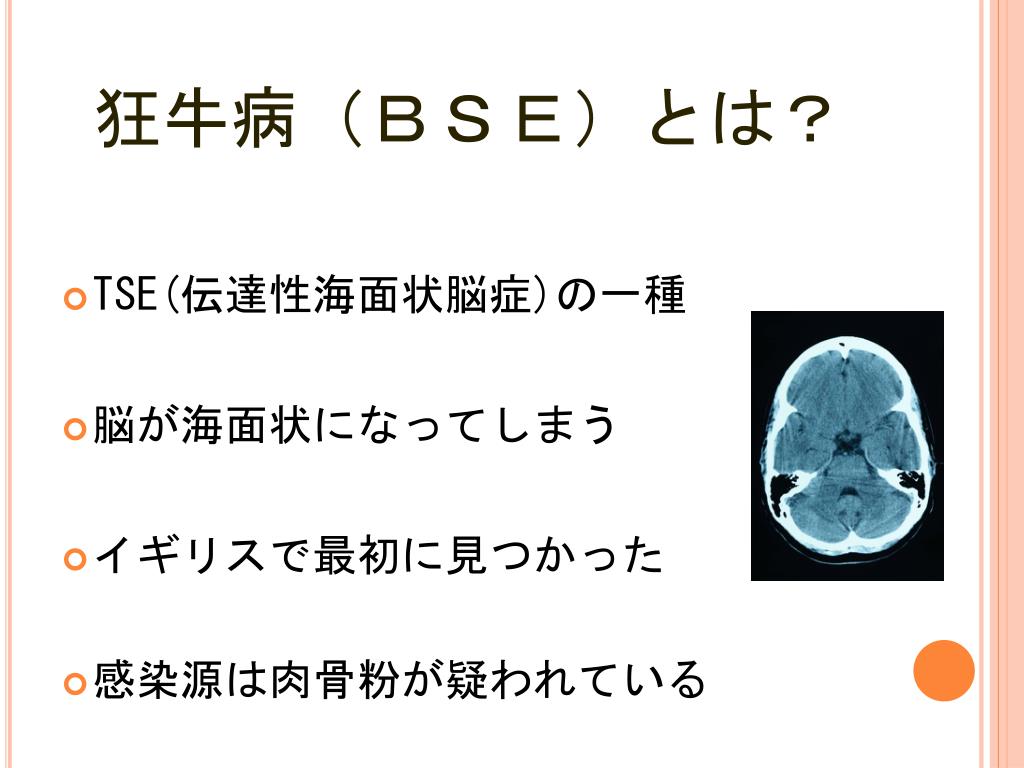 狂牛病（ＢＳＥ）とは？

TSE(伝達性海面状脳症)の一種

脳が海面状になってしまう

イギリスで最初に見つかった

感染源は肉骨粉が疑われている